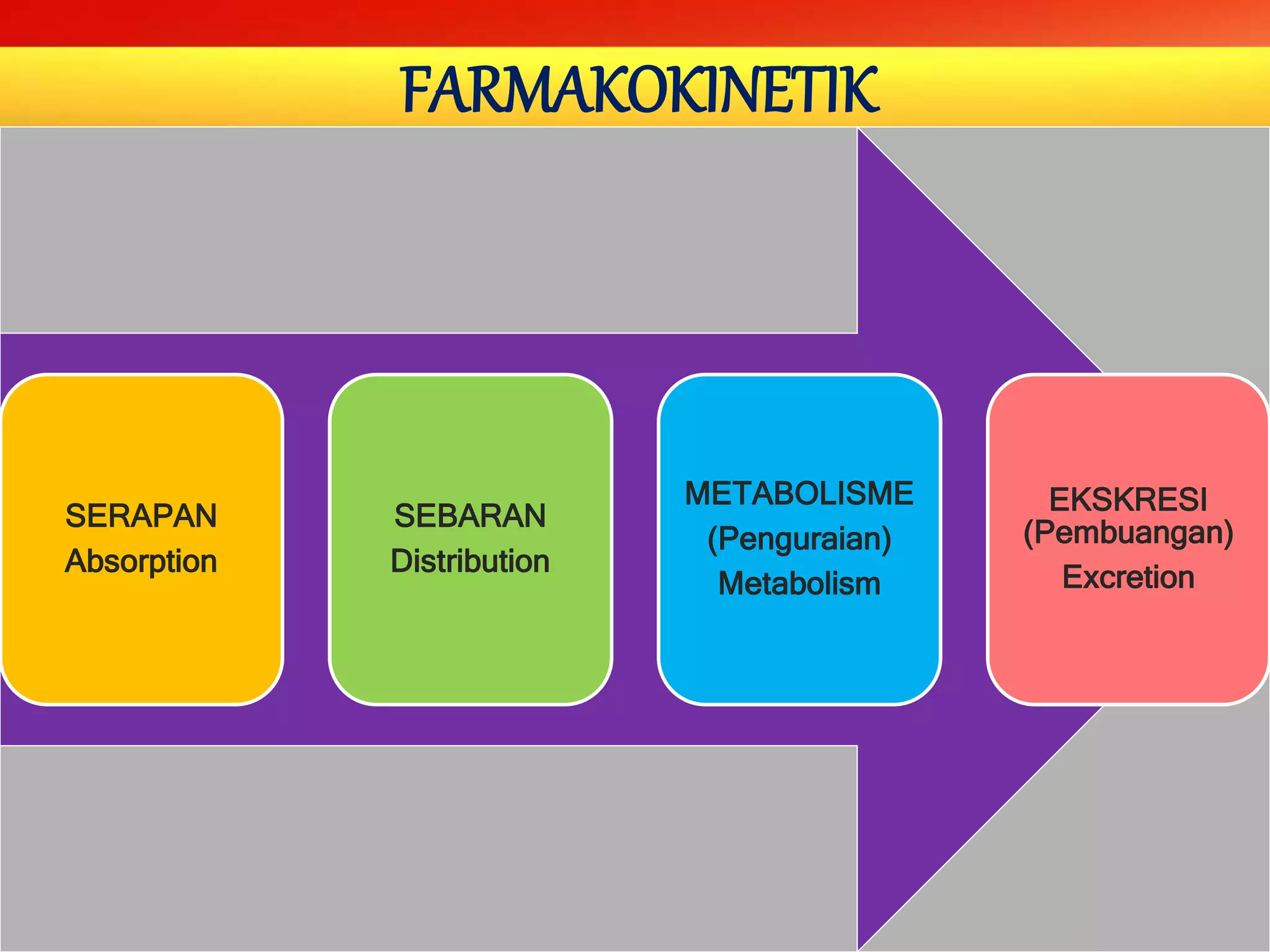 FARMAKOKINETIK

SERAPAN
Absorption

SEBARAN
Distribution

METABOLISME
(Penguraian)
Metabolism

EKSKRESI
(Pembuangan)
Excretion